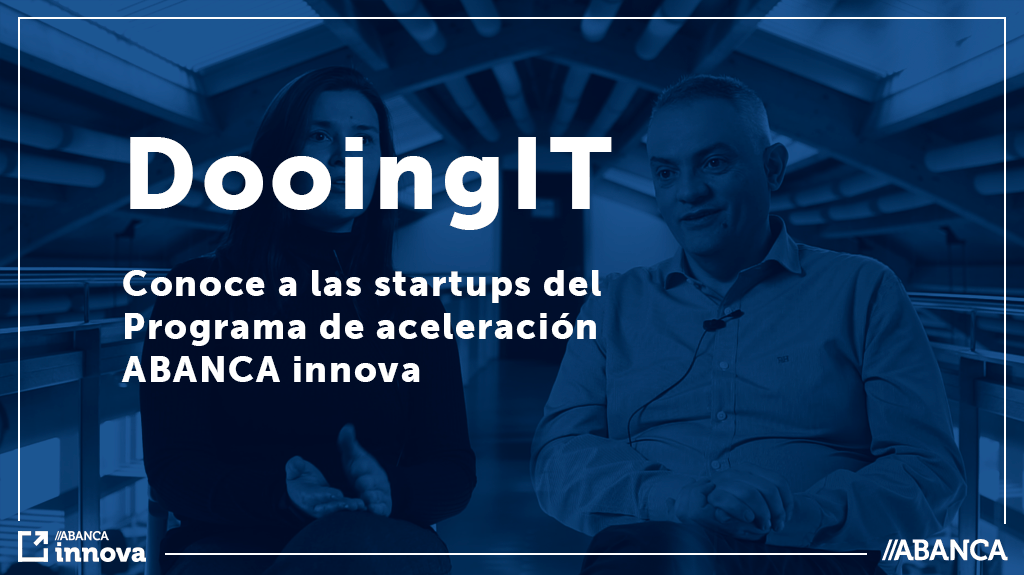 DooingIT

Conoce a las startups del Programa de aceleración ABANCA innova

//ABANCA innova

//ABANCA